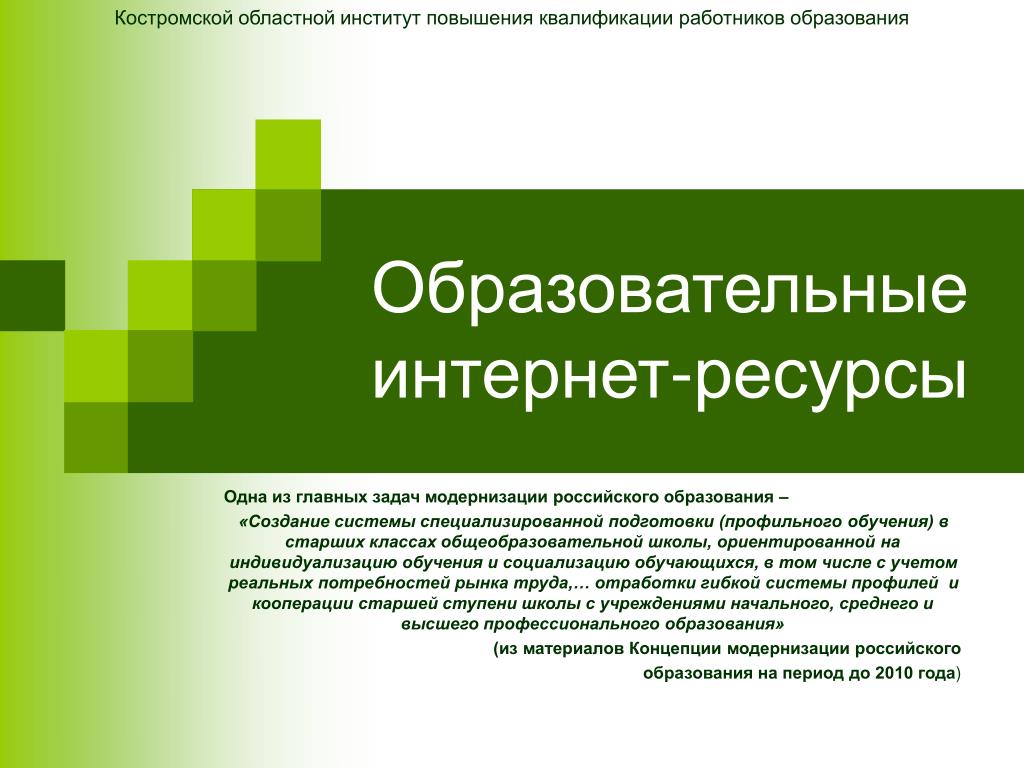 Костромской областной институт повышения квалификации работников образования

Образовательные интернет-ресурсы

Одна из главных задач модернизации российского образования –

«Создание системы специализированной подготовки (профильного обучения) в старших классах общеобразовательной школы, ориентированной на индивидуализацию обучения и социализацию обучающихся, в том числе с учетом реальных потребностей рынка труда,… отработки гибкой системы профилей и кооперации старшей ступени школы с учреждениями начального, среднего и высшего профессионального образования»

(из материалов Концепции модернизации российского образования на период до 2010 года)